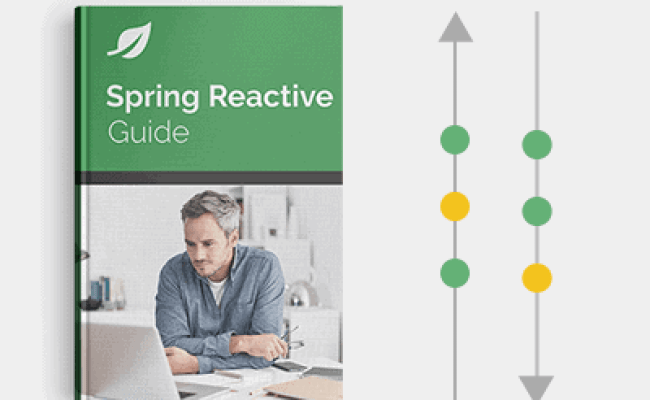 Spring Reactive
Guide